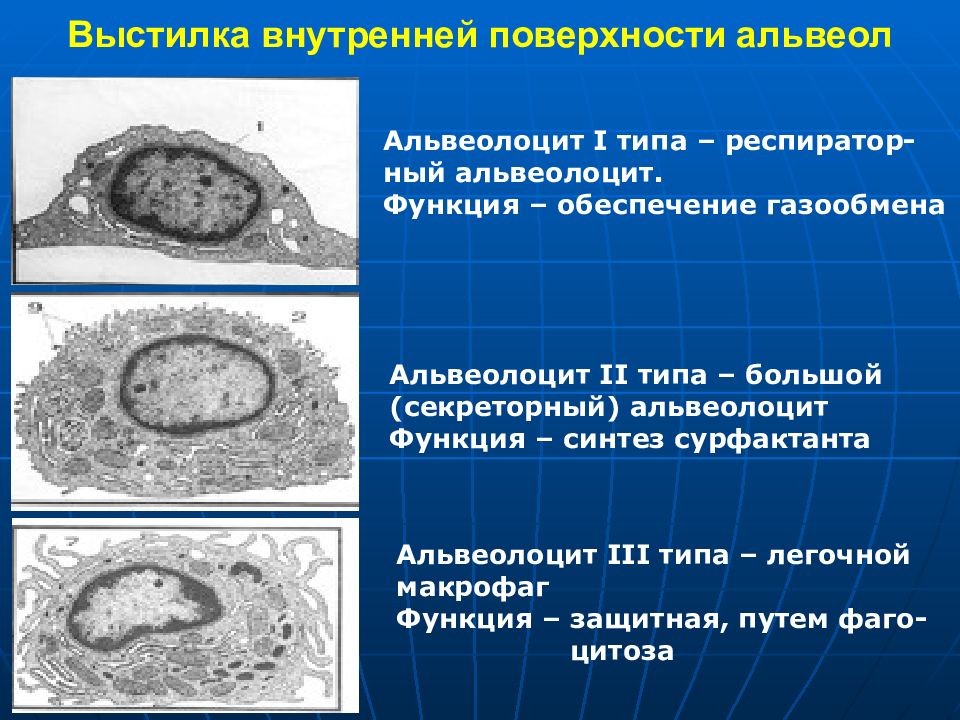 Выстилка внутренней поверхности альвеол

1

Альвеолоцит I типа – респираторный альвеолоцит.
Функция – обеспечение газообмена

9

2

Альвеолоцит II типа – большой (секреторный) альвеолоцит
Функция – синтез сурфактанта

7

Альвеолоцит III типа – легочной макрофаг
Функция – защитная, путем фагоцитоза